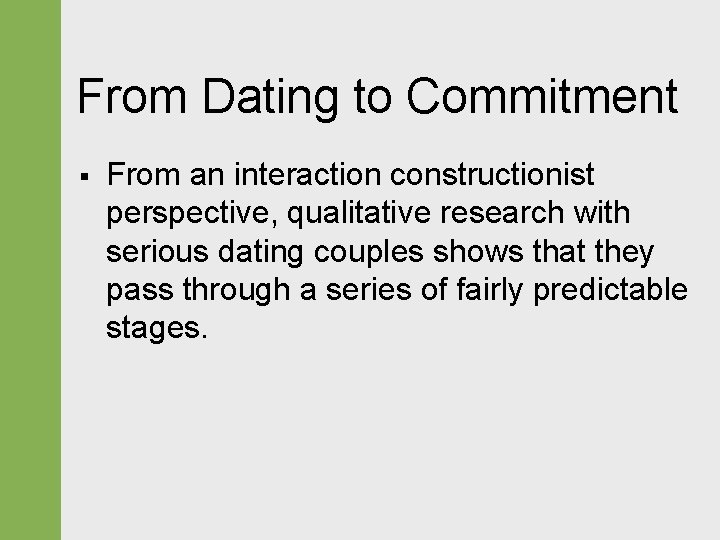 From Dating to Commitment

▪ From an interaction constructionist perspective, qualitative research with serious dating couples shows that they pass through a series of fairly predictable stages.